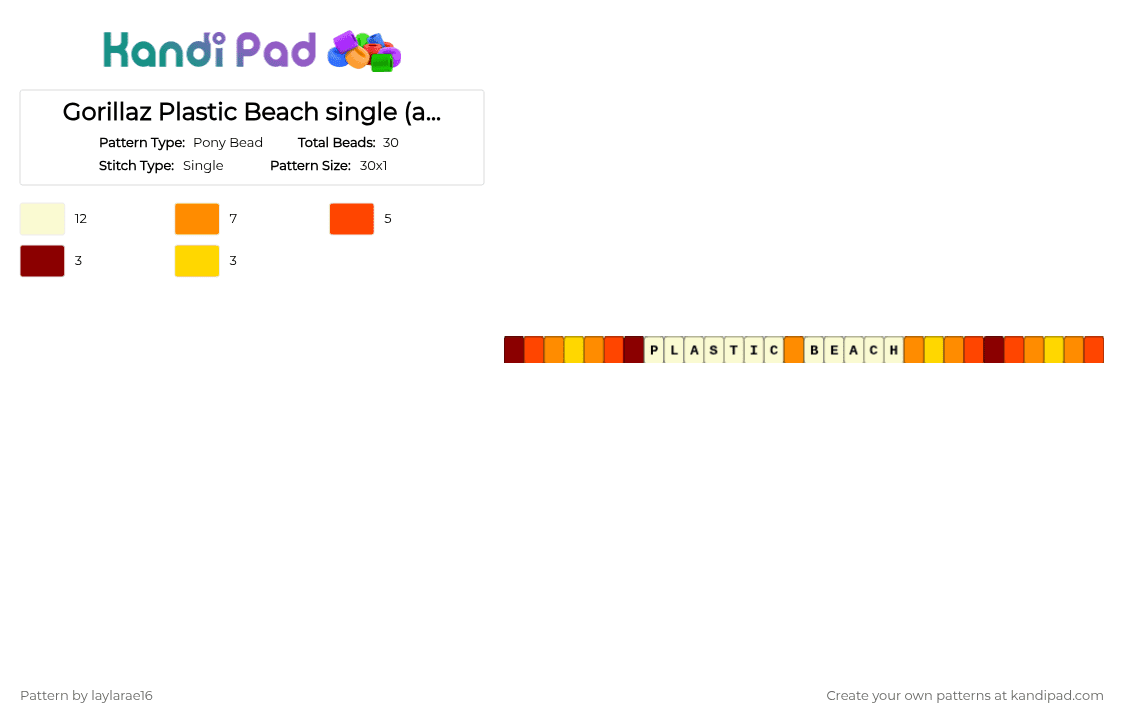 Kandi Pad

Gorillaz Plastic Beach single (a...

Pattern Type: Pony Bead Total Beads: 30

Stitch Type: Single Pattern Size: 30x1

12 7 5

3 3

P L A S T I C B E A C H

Pattern by laylarae16

Create your own patterns at kandipad.com